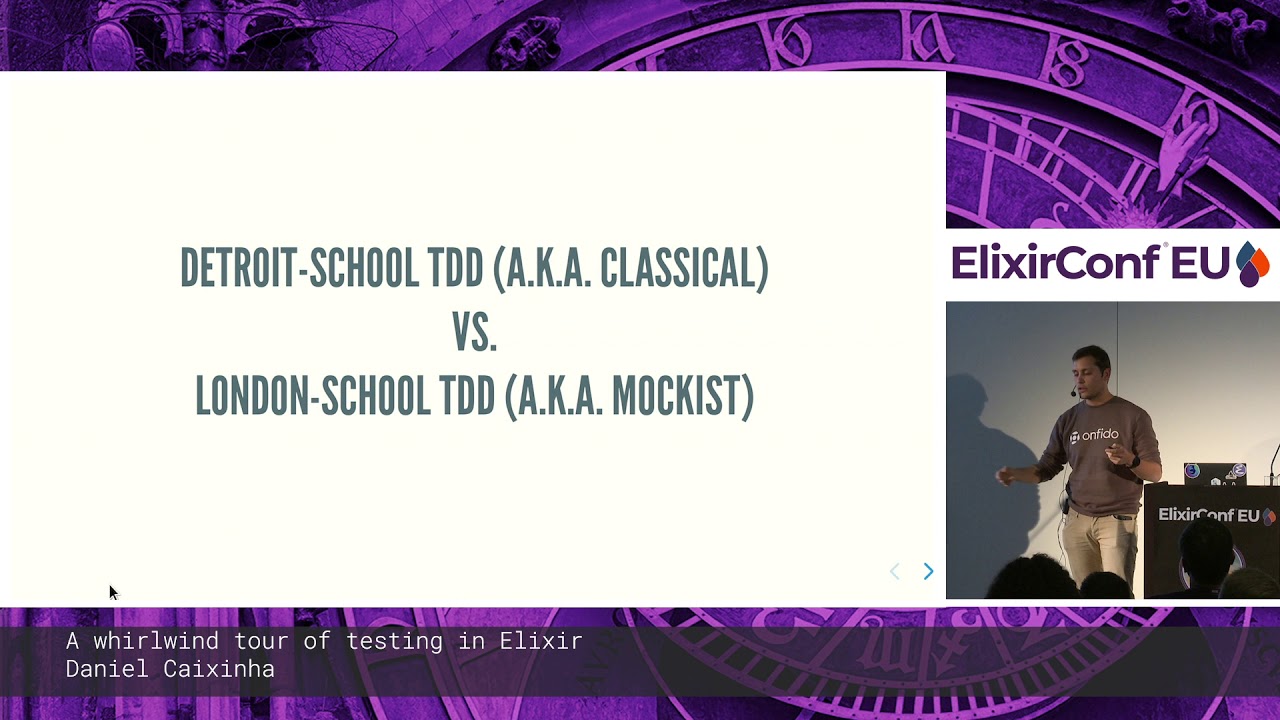 DETROIT-SCHOOL TDD (A.K.A. CLASSICAL)
VS.
LONDON-SCHOOL TDD (A.K.A. MOCKIST)

ElixirConf EU

onfido

ElixirConf EU

A whirlwind tour of testing in Elixir
Daniel Caixinha